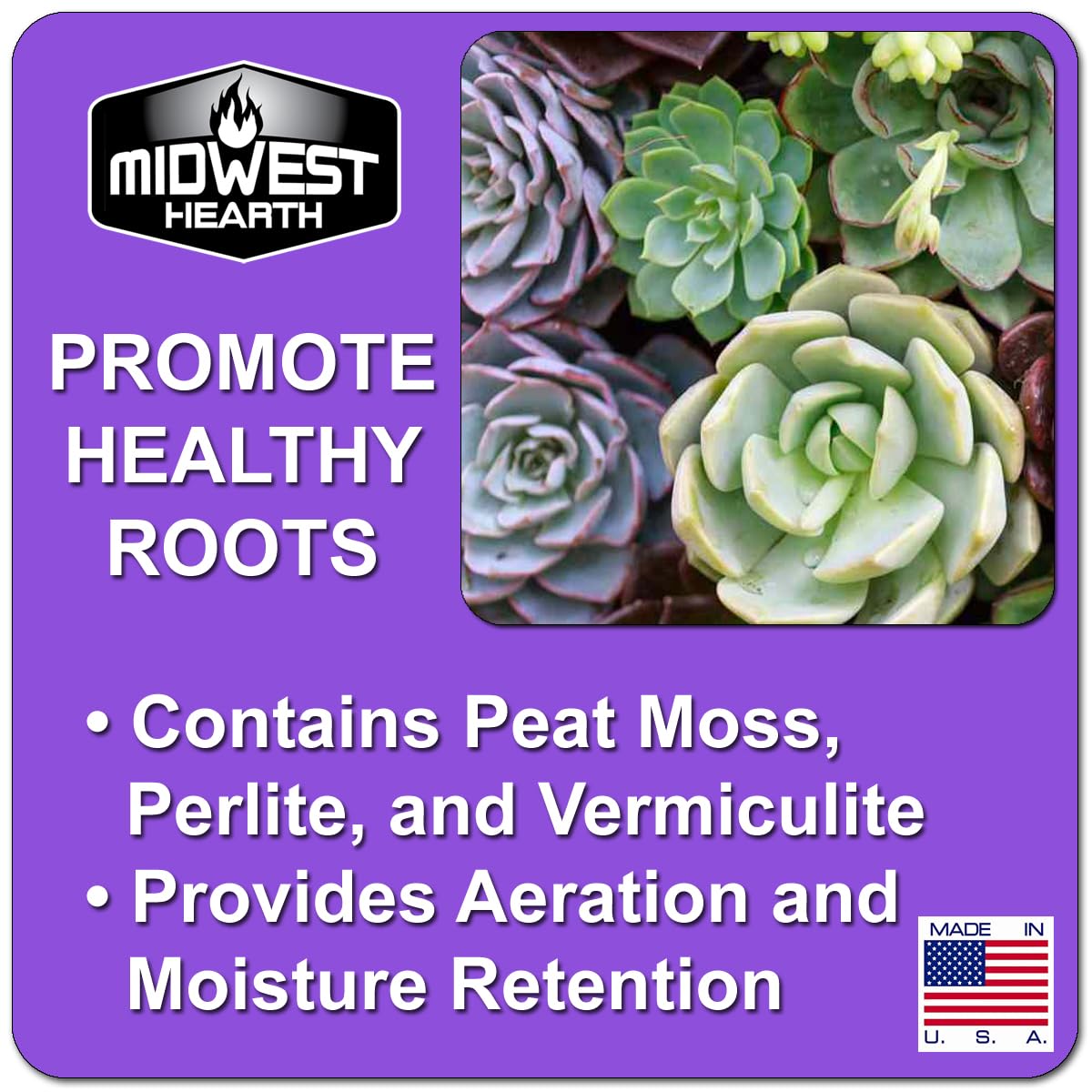 MIDWEST HEARTH

PROMOTE HEALTHY ROOTS

• Contains Peat Moss, Perlite, and Vermiculite
• Provides Aeration and Moisture Retention

MADE IN U. S. A.